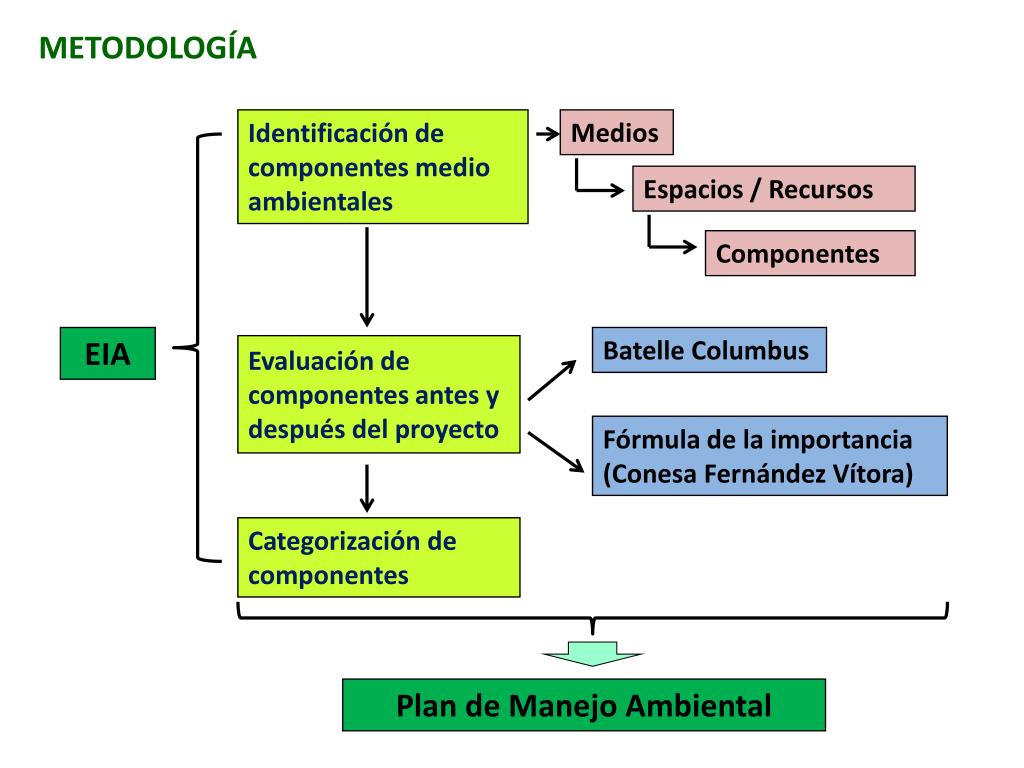 METODOLOGÍA

EIA

Identificación de componentes medio ambientales

Medios

Espacios / Recursos

Componentes

Evaluación de componentes antes y después del proyecto

Batelle Columbus

Fórmula de la importancia (Conesa Fernández Vítora)

Categorización de componentes

Plan de Manejo Ambiental